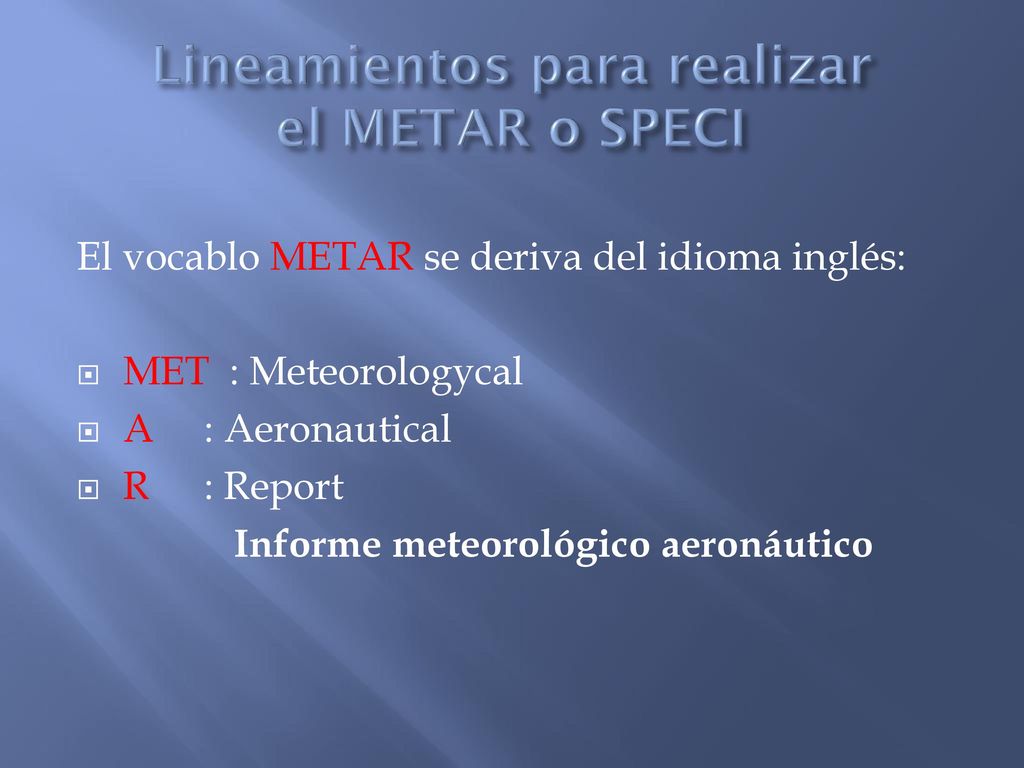 Lineamientos para realizar el METAR o SPECI

El vocablo METAR se deriva del idioma inglés:

MET : Meteorologycal
A : Aeronautical
R : Report
Informe meteorológico aeronáutico